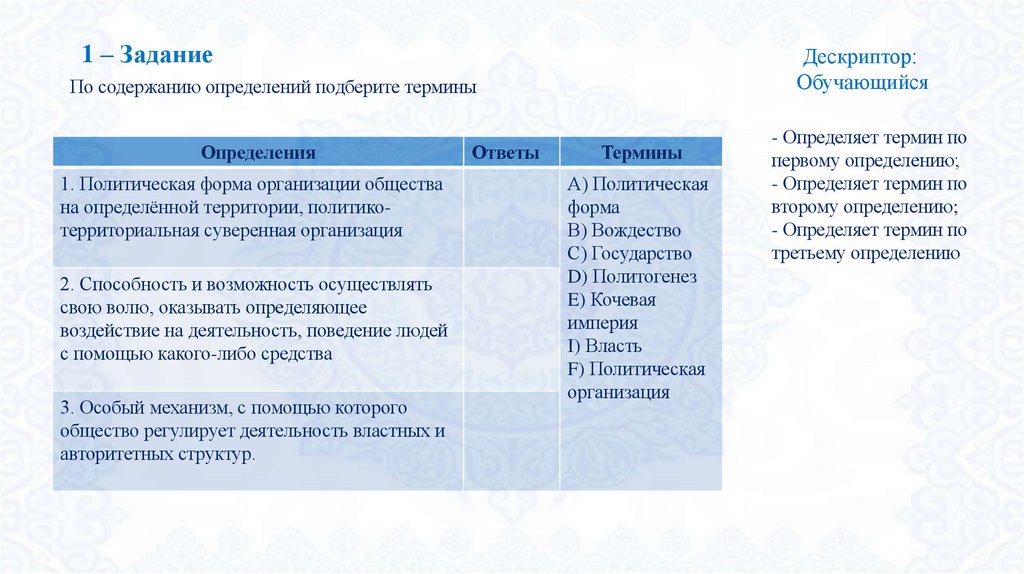 1 – Задание

По содержанию определений подберите термины

| Определения | Ответы | Термины |
|---|---|---|
| 1. Политическая форма организации общества на определённой территории, политико-территориальная суверенная организация | | A) Политическая форма B) Вождество C) Государство D) Политогенез E) Кочевая империя I) Власть F) Политическая организация |
| 2. Способность и возможность осуществлять свою волю, оказывать определяющее воздействие на деятельность, поведение людей с помощью какого-либо средства | | |
| 3. Особый механизм, с помощью которого общество регулирует деятельность властных и авторитетных структур. | | |

Дескриптор:
Обучающийся

- Определяет термин по первому определению;
- Определяет термин по второму определению;
- Определяет термин по третьему определению